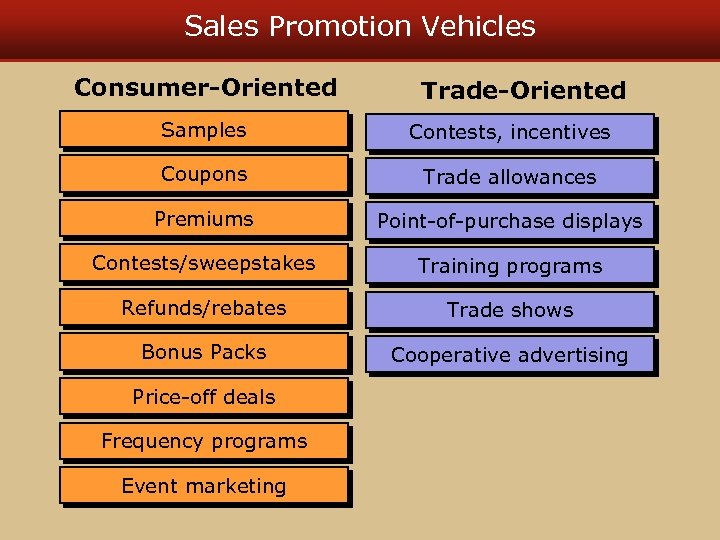 Sales Promotion Vehicles

Consumer-Oriented

Samples

Coupons

Premiums

Contests/sweepstakes

Refunds/rebates

Bonus Packs

Price-off deals

Frequency programs

Event marketing

Trade-Oriented

Contests, incentives

Trade allowances

Point-of-purchase displays

Training programs

Trade shows

Cooperative advertising